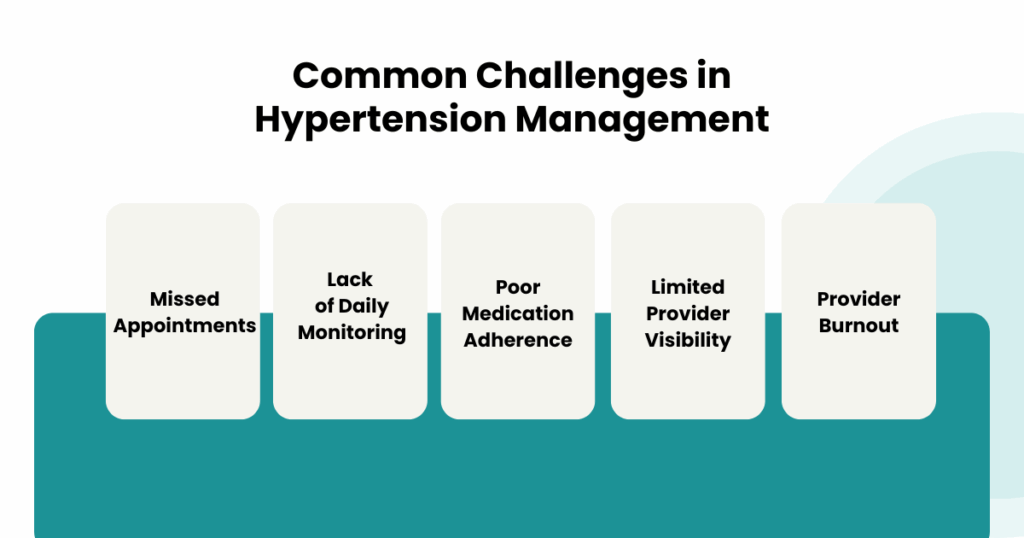 Common Challenges in Hypertension Management

Missed Appointments

Lack of Daily Monitoring

Poor Medication Adherence

Limited Provider Visibility

Provider Burnout